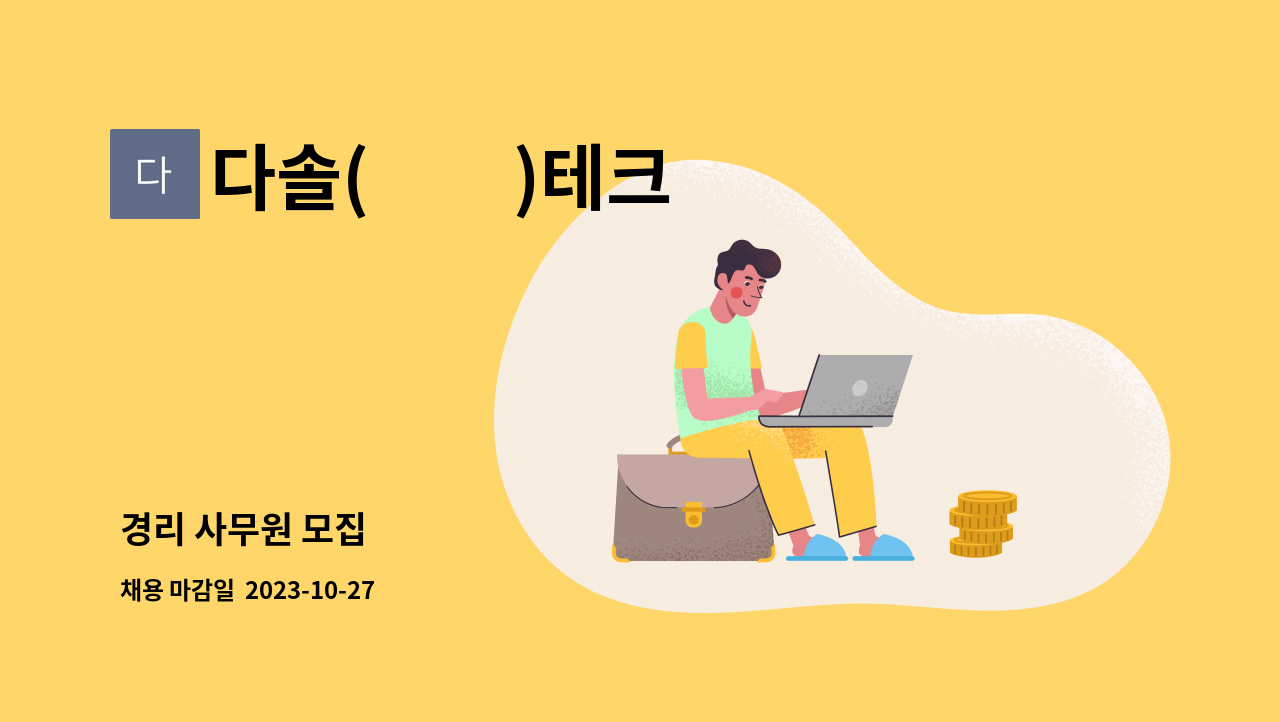 다

다솔(       )테크

경리 사무원 모집

채용 마감일 2023-10-27